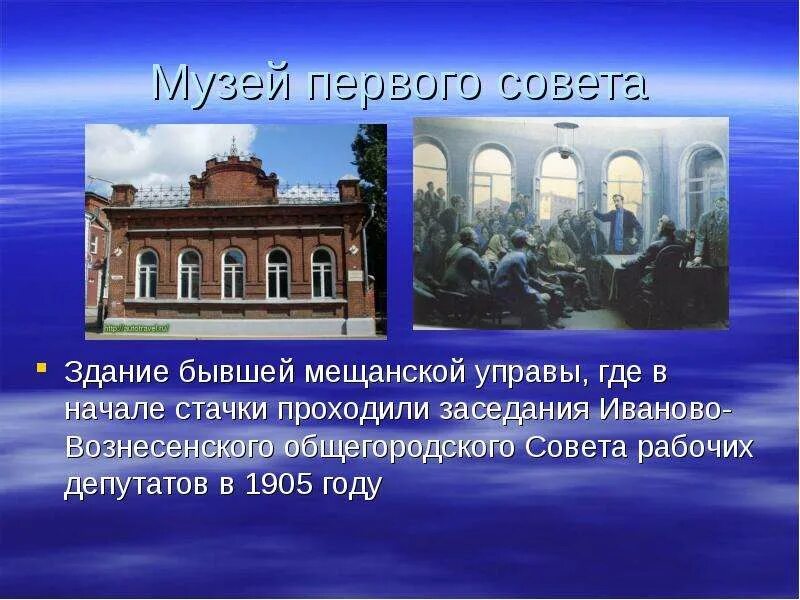 Музей первого совета

http://autotravel.ru/

Здание бывшей мещанской управы, где в начале стачки проходили заседания Иваново-Вознесенского общегородского Совета рабочих депутатов в 1905 году